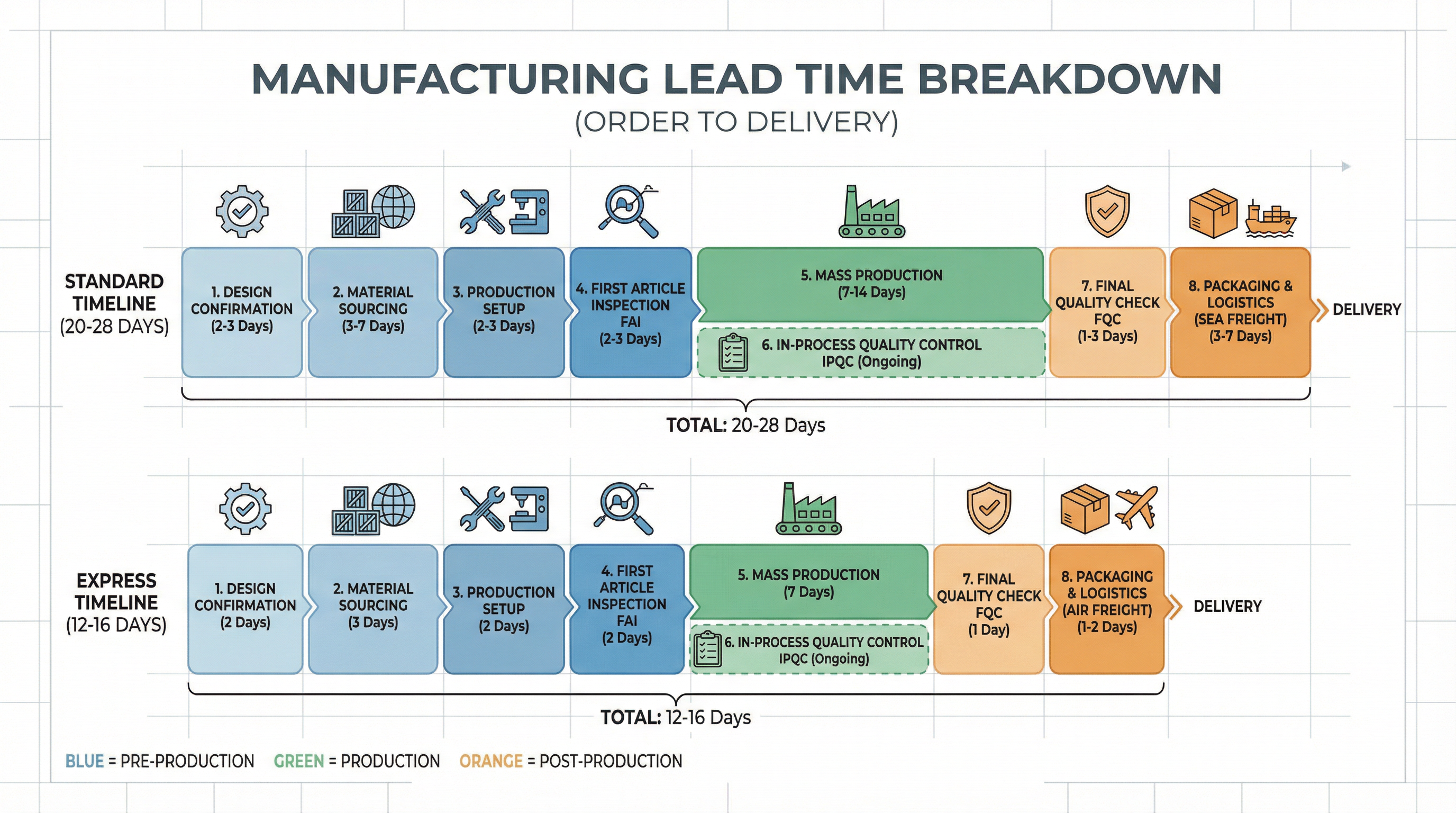 MANUFACTURING LEAD TIME BREAKDOWN
(ORDER TO DELIVERY)

STANDARD TIMELINE (20-28 DAYS)

1. DESIGN CONFIRMATION (2-3 Days)

2. MATERIAL SOURCING (3-7 Days)

3. PRODUCTION SETUP (2-3 Days)

4. FIRST ARTICLE INSPECTION FAI (2-3 Days)

5. MASS PRODUCTION (7-14 Days)

6. IN-PROCESS QUALITY CONTROL IPQC (Ongoing)

7. FINAL QUALITY CHECK FQC (1-3 Days)

8. PACKAGING & LOGISTICS (SEA FREIGHT) (3-7 Days)

DELIVERY

TOTAL: 20-28 Days

EXPRESS TIMELINE (12-16 DAYS)

1. DESIGN CONFIRMATION (2 Days)

2. MATERIAL SOURCING (3 Days)

3. PRODUCTION SETUP (2 Days)

4. FIRST ARTICLE INSPECTION FAI (2 Days)

5. MASS PRODUCTION (7 Days)

6. IN-PROCESS QUALITY CONTROL IPQC (Ongoing)

7. FINAL QUALITY CHECK FQC (1 Day)

8. PACKAGING & LOGISTICS (AIR FREIGHT) (1-2 Days)

DELIVERY

TOTAL: 12-16 Days

BLUE = PRE-PRODUCTION GREEN = PRODUCTION ORANGE = POST-PRODUCTION